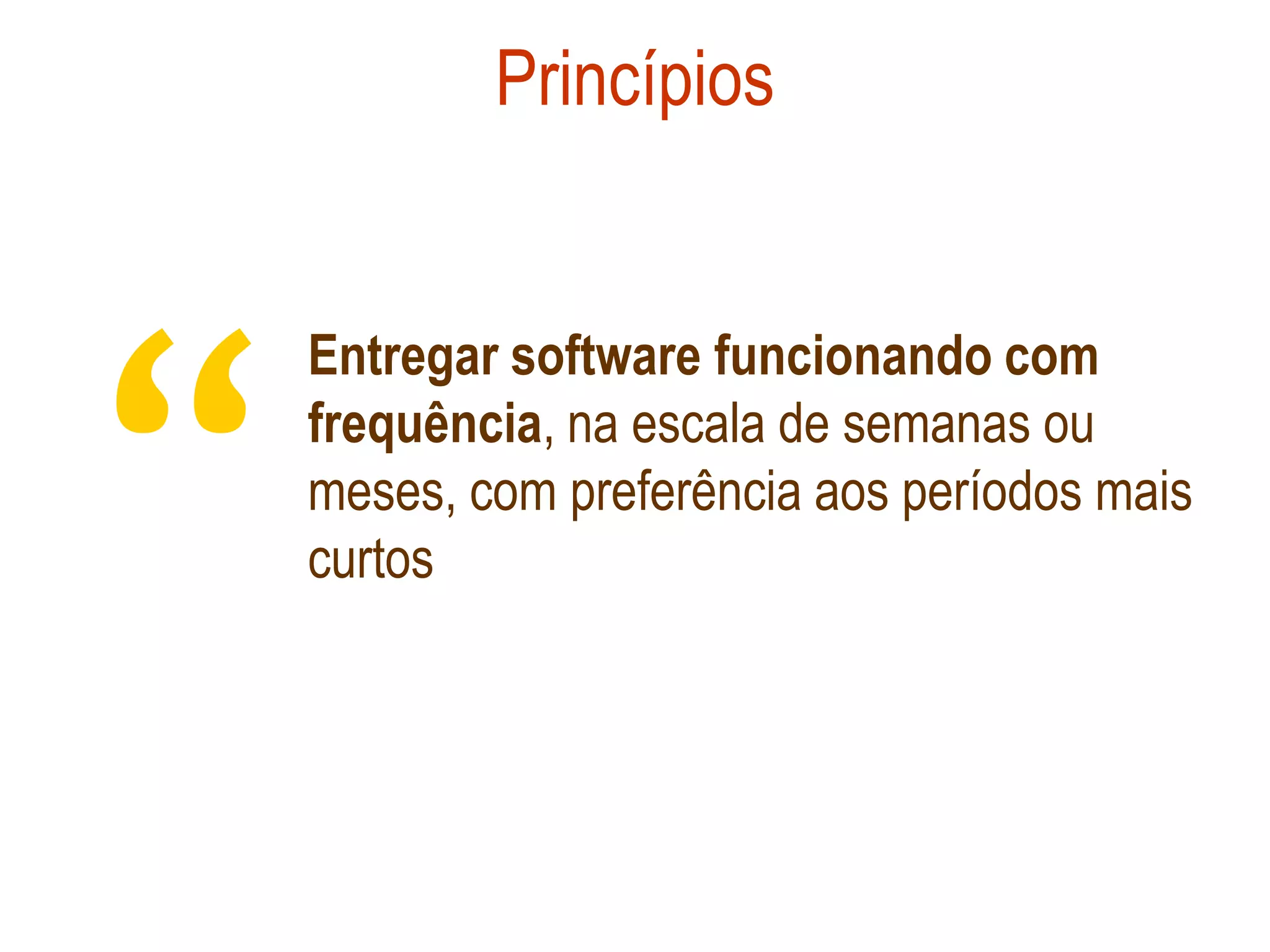 Princípios

“ Entregar software funcionando com frequência, na escala de semanas ou meses, com preferência aos períodos mais curtos